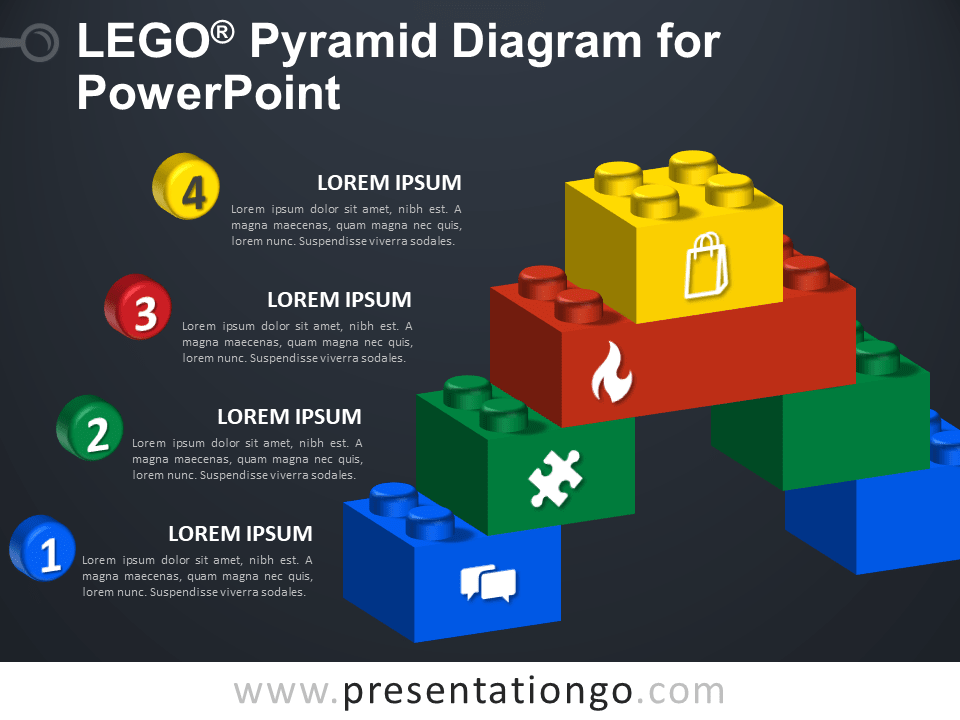 LEGO® Pyramid Diagram for PowerPoint

4
LOREM IPSUM
Lorem ipsum dolor sit amet, nibh est. A magna maecenas, quam magna nec quis, lorem nunc. Suspendisse viverra sodales.

3
LOREM IPSUM
Lorem ipsum dolor sit amet, nibh est. A magna maecenas, quam magna nec quis, lorem nunc. Suspendisse viverra sodales.

2
LOREM IPSUM
Lorem ipsum dolor sit amet, nibh est. A magna maecenas, quam magna nec quis, lorem nunc. Suspendisse viverra sodales.

1
LOREM IPSUM
Lorem ipsum dolor sit amet, nibh est. A magna maecenas, quam magna nec quis, lorem nunc. Suspendisse viverra sodales.

www.presentationgo.com